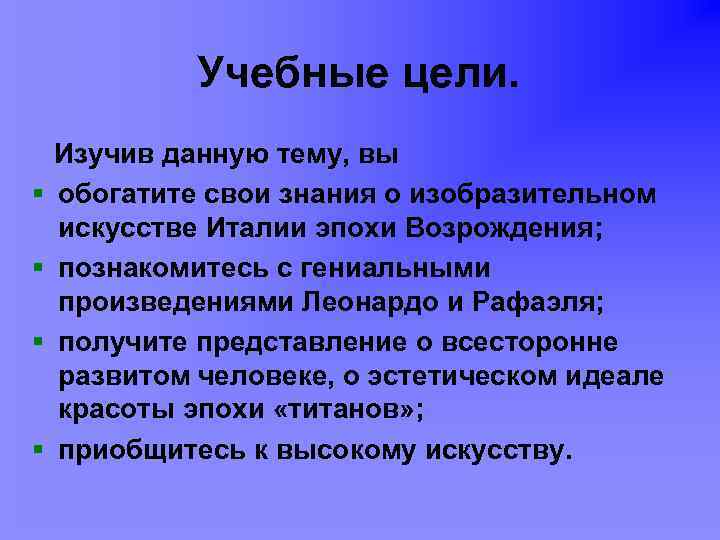 Учебные цели.

Изучив данную тему, вы

- обогатите свои знания о изобразительном искусстве Италии эпохи Возрождения;
- познакомитесь с гениальными произведениями Леонардо и Рафаэля;
- получите представление о всесторонне развитом человеке, о эстетическом идеале красоты эпохи «титанов»;
- приобщитесь к высокому искусству.